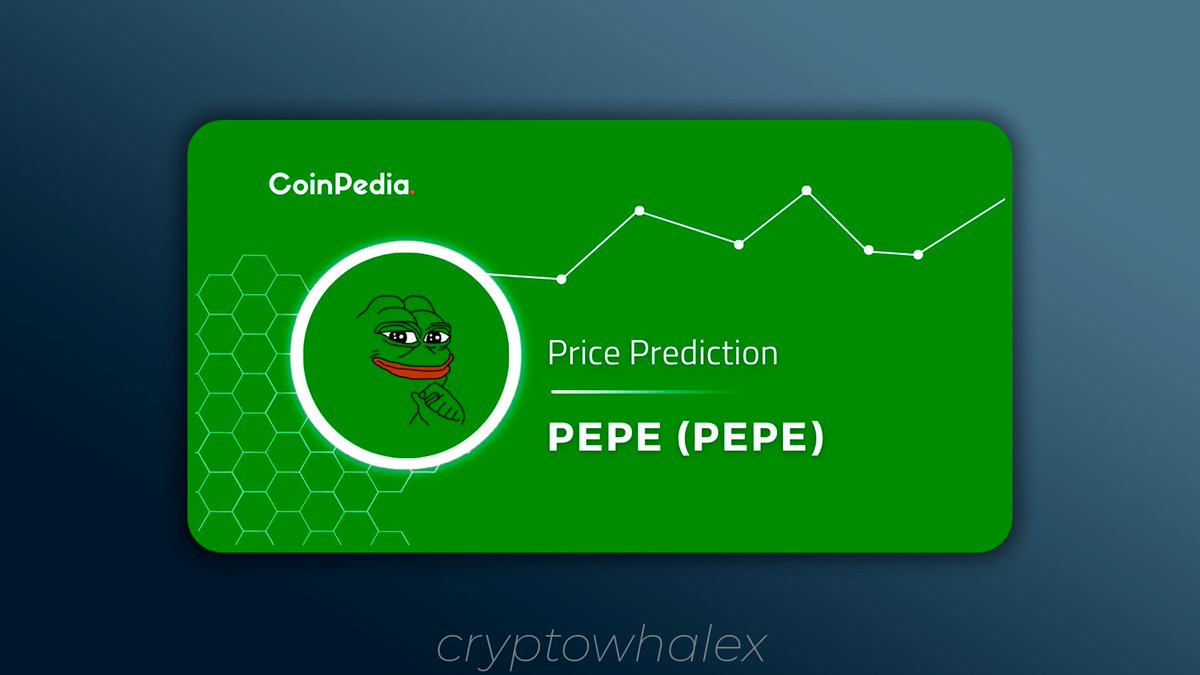 CoinPedia.

Price Prediction

PEPE (PEPE)

cryptowhalex